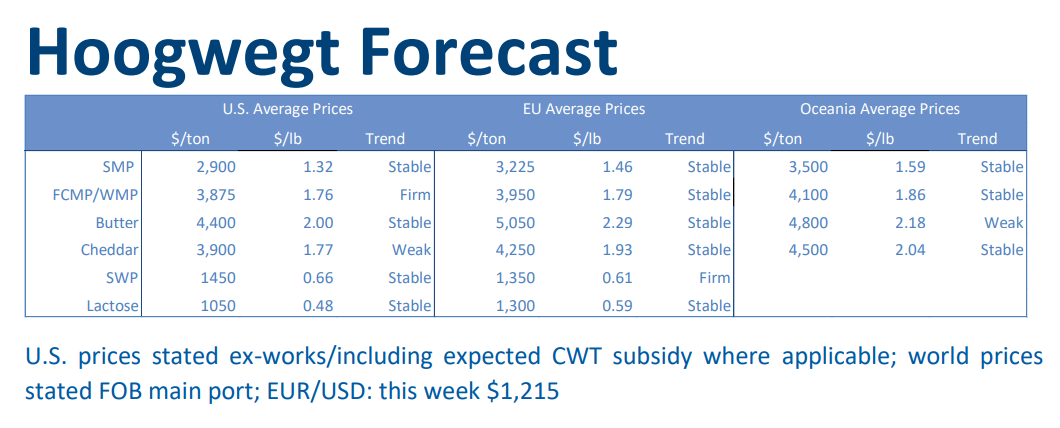 Hoogwegt Forecast

| | U.S. Average Prices | | | EU Average Prices | | | Oceania Average Prices | | |
|---|---|---|---|---|---|---|---|---|---|
| | \$/ton | \$/lb | Trend | \$/ton | \$/lb | Trend | \$/ton | \$/lb | Trend |
| SMP | 2,900 | 1.32 | Stable | 3,225 | 1.46 | Stable | 3,500 | 1.59 | Stable |
| FCMP/WMP | 3,875 | 1.76 | Firm | 3,950 | 1.79 | Stable | 4,100 | 1.86 | Stable |
| Butter | 4,400 | 2.00 | Stable | 5,050 | 2.29 | Stable | 4,800 | 2.18 | Weak |
| Cheddar | 3,900 | 1.77 | Weak | 4,250 | 1.93 | Stable | 4,500 | 2.04 | Stable |
| SWP | 1450 | 0.66 | Stable | 1,350 | 0.61 | Firm | | | |
| Lactose | 1050 | 0.48 | Stable | 1,300 | 0.59 | Stable | | | |

U.S. prices stated ex-works/including expected CWT subsidy where applicable; world prices stated FOB main port; EUR/USD: this week \$1,215